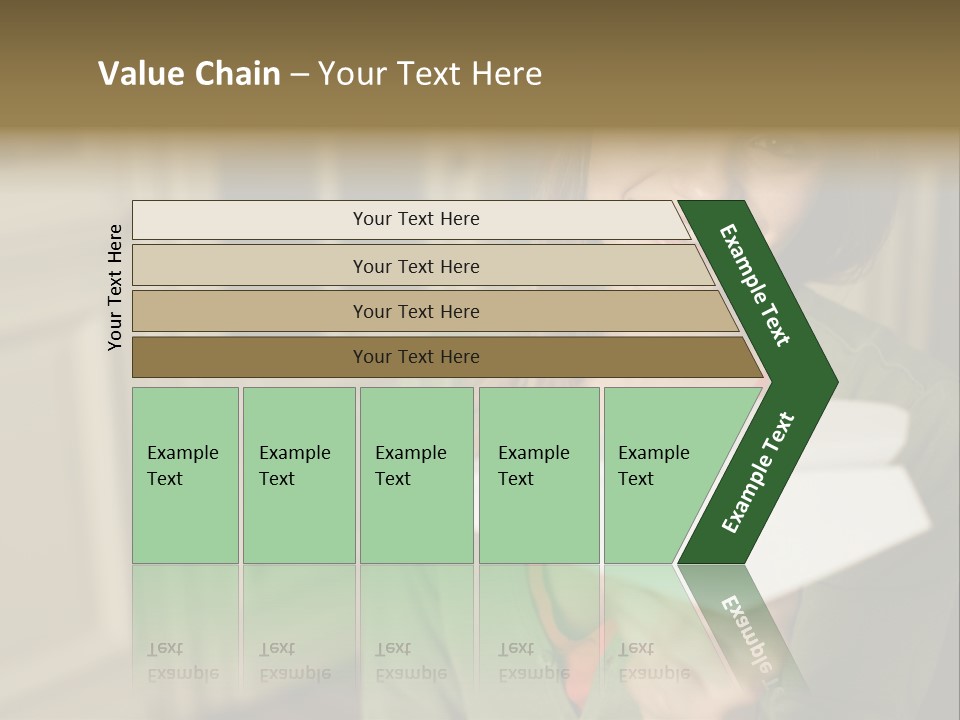 Value Chain – Your Text Here

Your Text Here

Your Text Here

Your Text Here

Your Text Here

Your Text Here

Example Text

Example Text

Example Text

Example Text

Example Text

Example Text

Example Text